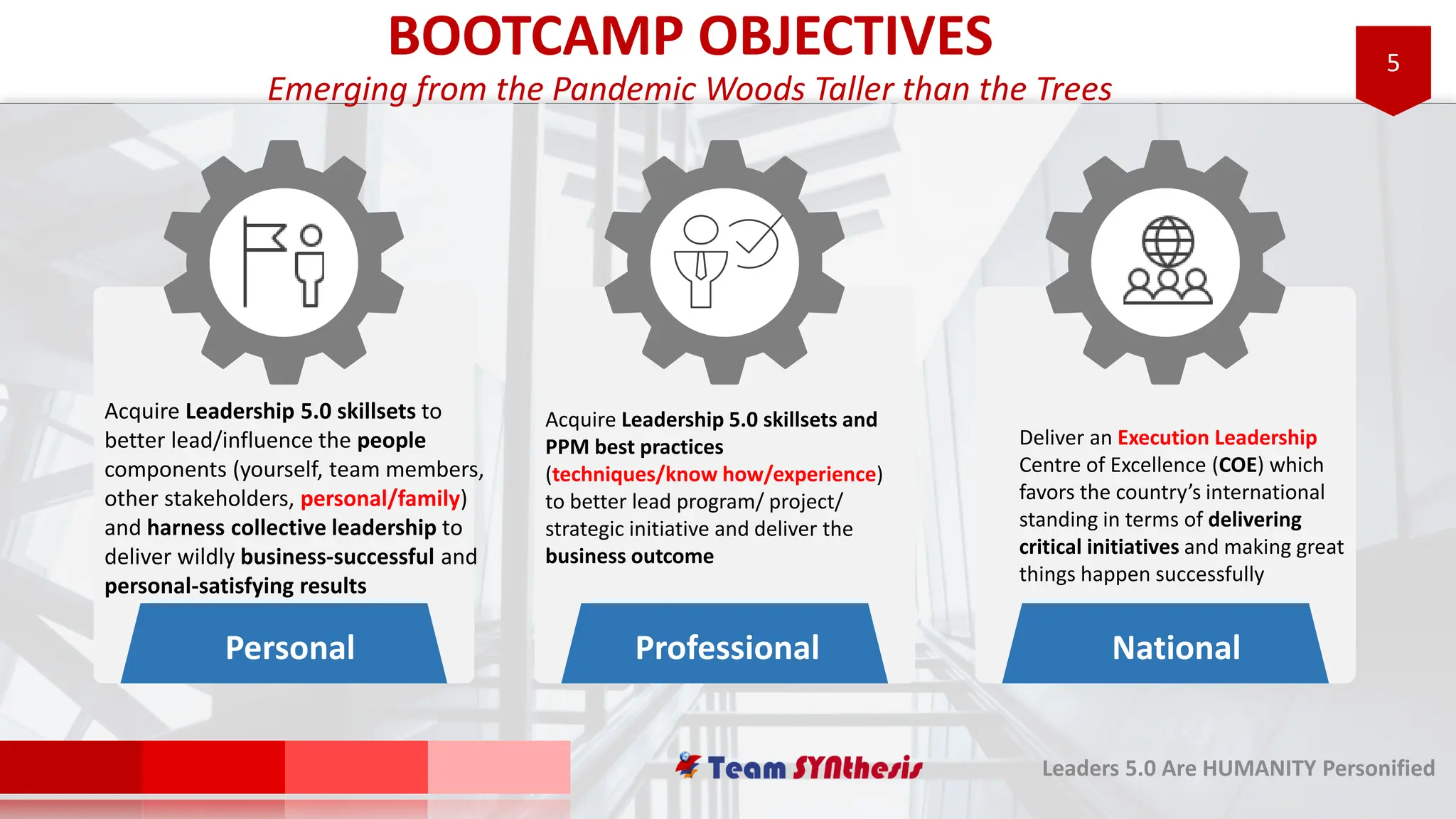 BOOTCAMP OBJECTIVES

Emerging from the Pandemic Woods Taller than the Trees

5

Acquire Leadership 5.0 skillsets to better lead/influence the people components (yourself, team members, other stakeholders, personal/family) and harness collective leadership to deliver wildly business-successful and personal-satisfying results

Personal

Acquire Leadership 5.0 skillsets and PPM best practices (techniques/know how/experience) to better lead program/ project/ strategic initiative and deliver the business outcome

Professional

Deliver an Execution Leadership Centre of Excellence (COE) which favors the country's international standing in terms of delivering critical initiatives and making great things happen successfully

National

Team SYNthesis

Leaders 5.0 Are HUMANITY Personified